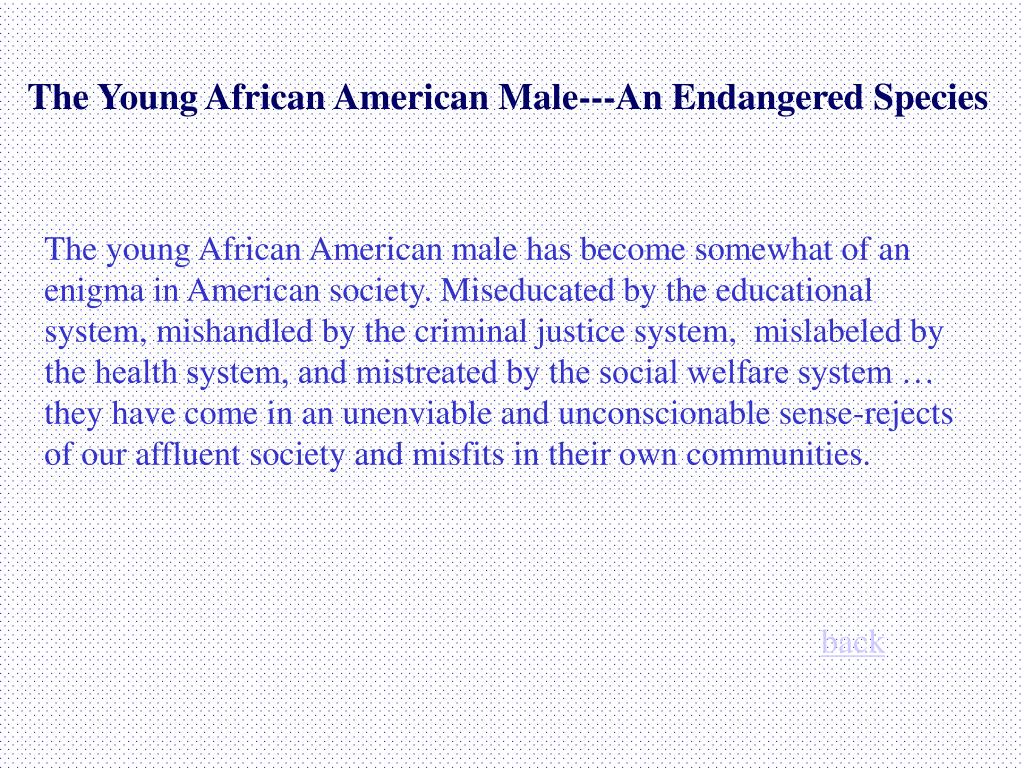 The Young African American Male---An Endangered Species

The young African American male has become somewhat of an enigma in American society. Miseducated by the educational system, mishandled by the criminal justice system, mislabeled by the health system, and mistreated by the social welfare system … they have come in an unenviable and unconscionable sense-rejects of our affluent society and misfits in their own communities.

back